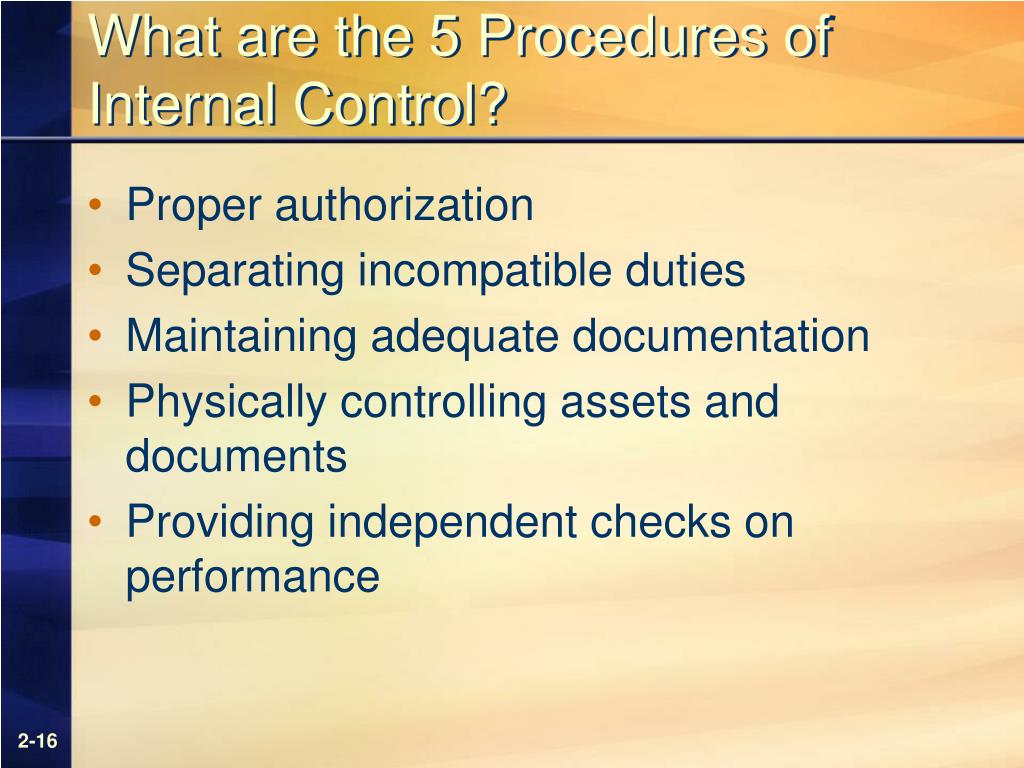 What are the 5 Procedures of Internal Control?

• Proper authorization
• Separating incompatible duties
• Maintaining adequate documentation
• Physically controlling assets and documents
• Providing independent checks on performance

2-16